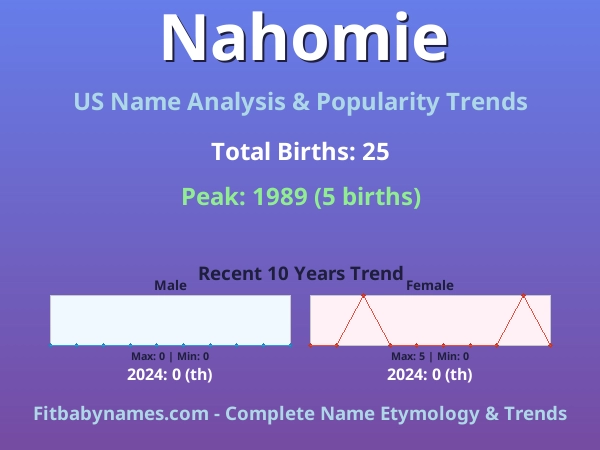 Nahomie

US Name Analysis & Popularity Trends

Total Births: 25

Peak: 1989 (5 births)

Recent 10 Years Trend

Male

Max: 0 | Min: 0

2024: 0 (th)

Female

Max: 5 | Min: 0

2024: 0 (th)

Fitbabynames.com - Complete Name Etymology & Trends